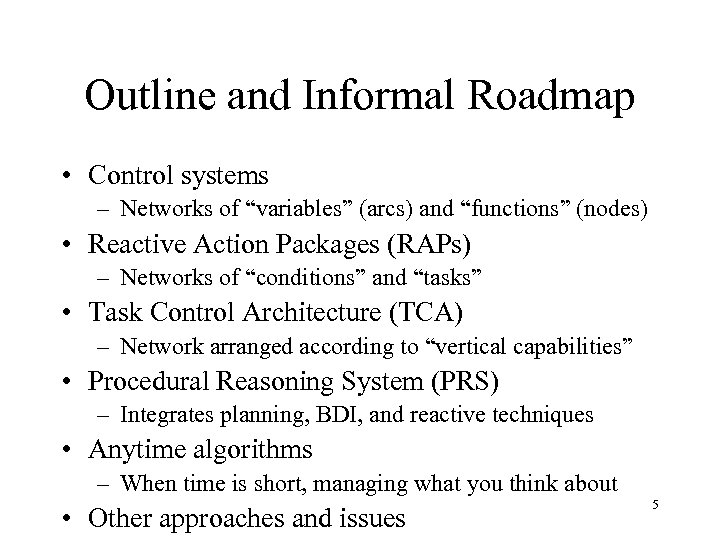 Outline and Informal Roadmap

• Control systems
– Networks of “variables” (arcs) and “functions” (nodes)
• Reactive Action Packages (RAPs)
– Networks of “conditions” and “tasks”
• Task Control Architecture (TCA)
– Network arranged according to “vertical capabilities”
• Procedural Reasoning System (PRS)
– Integrates planning, BDI, and reactive techniques
• Anytime algorithms
– When time is short, managing what you think about
• Other approaches and issues

5